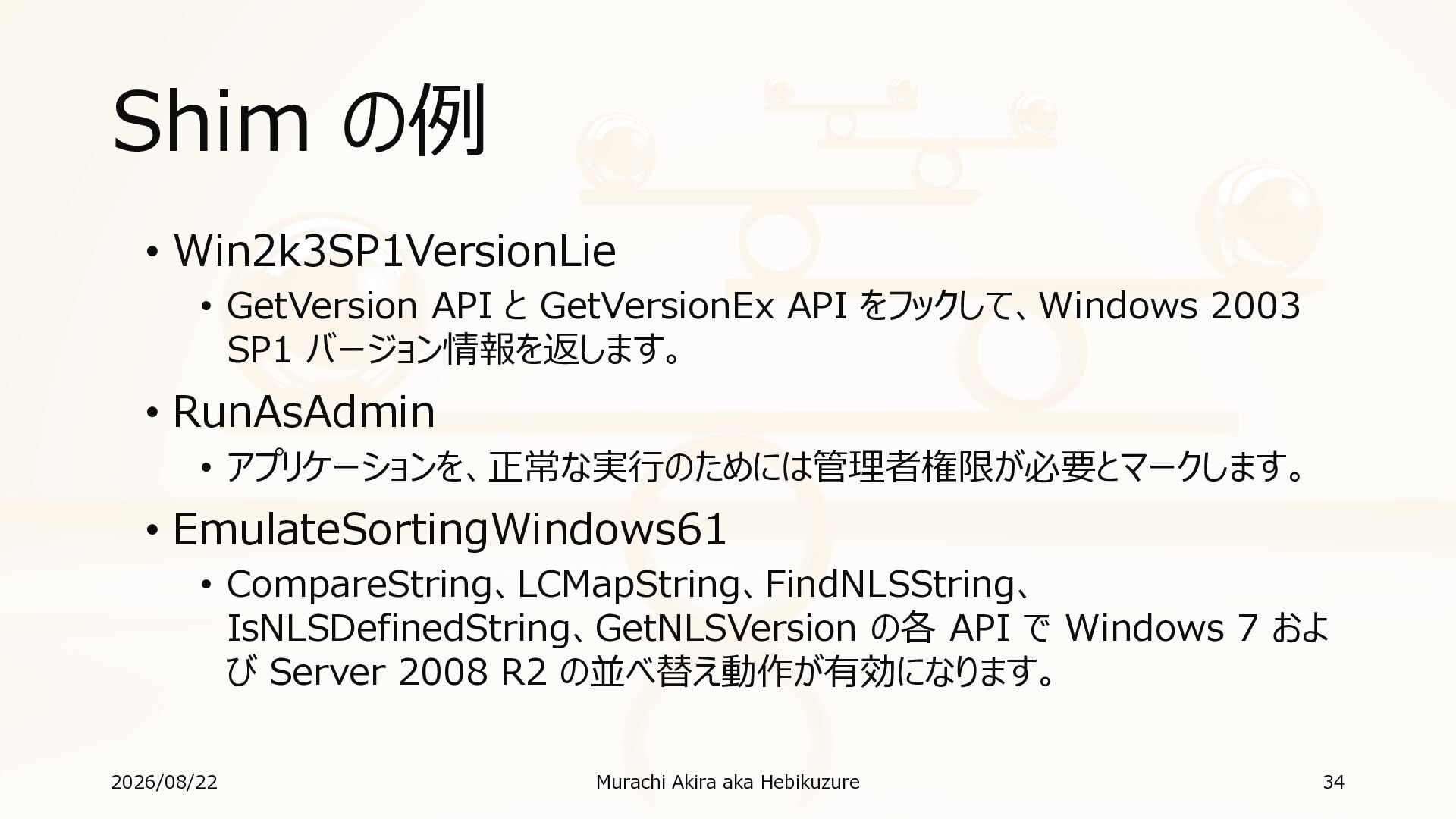 Shim の例

• Win2k3SP1VersionLie
  • GetVersion API と GetVersionEx API をフックして、Windows 2003 SP1 バージョン情報を返します。

• RunAsAdmin
  • アプリケーションを、正常な実行のためには管理者権限が必要とマークします。

• EmulateSortingWindows61
  • CompareString、LCMapString、FindNLSString、IsNLSDefinedString、GetNLSVersion の各 API で Windows 7 および Server 2008 R2 の並べ替え動作が有効になります。

2026/08/22

Murachi Akira aka Hebikuzure

34